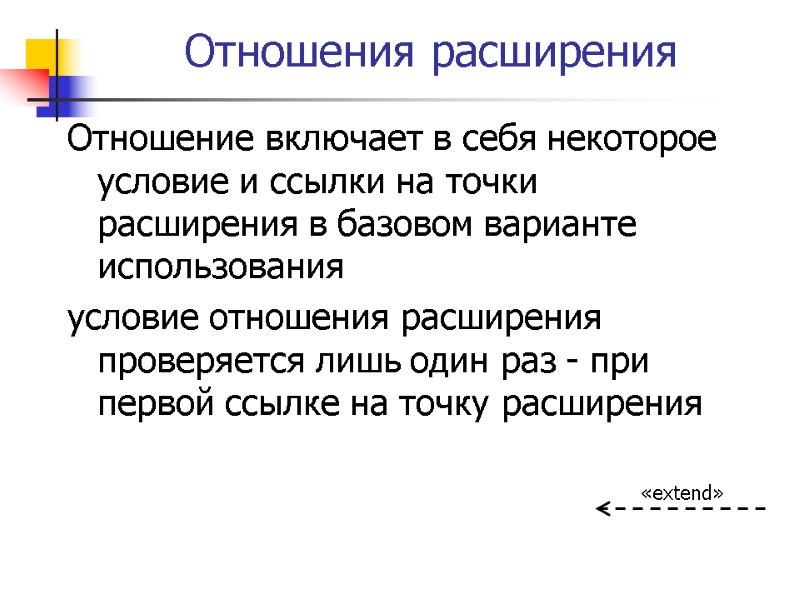 Отношения расширения

Отношение включает в себя некоторое условие и ссылки на точки расширения в базовом варианте использования

условие отношения расширения проверяется лишь один раз - при первой ссылке на точку расширения

«extend»